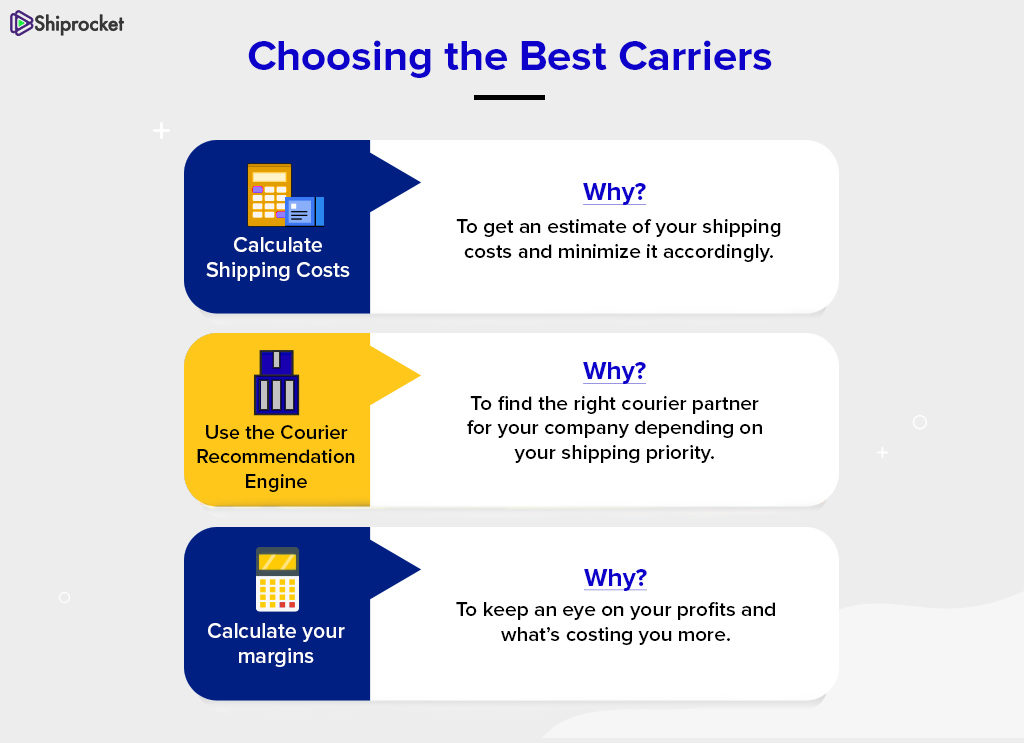 Shiprocket

Choosing the Best Carriers

Calculate Shipping Costs

Why?
To get an estimate of your shipping costs and minimize it accordingly.

Use the Courier Recommendation Engine

Why?
To find the right courier partner for your company depending on your shipping priority.

Calculate your margins

Why?
To keep an eye on your profits and what's costing you more.